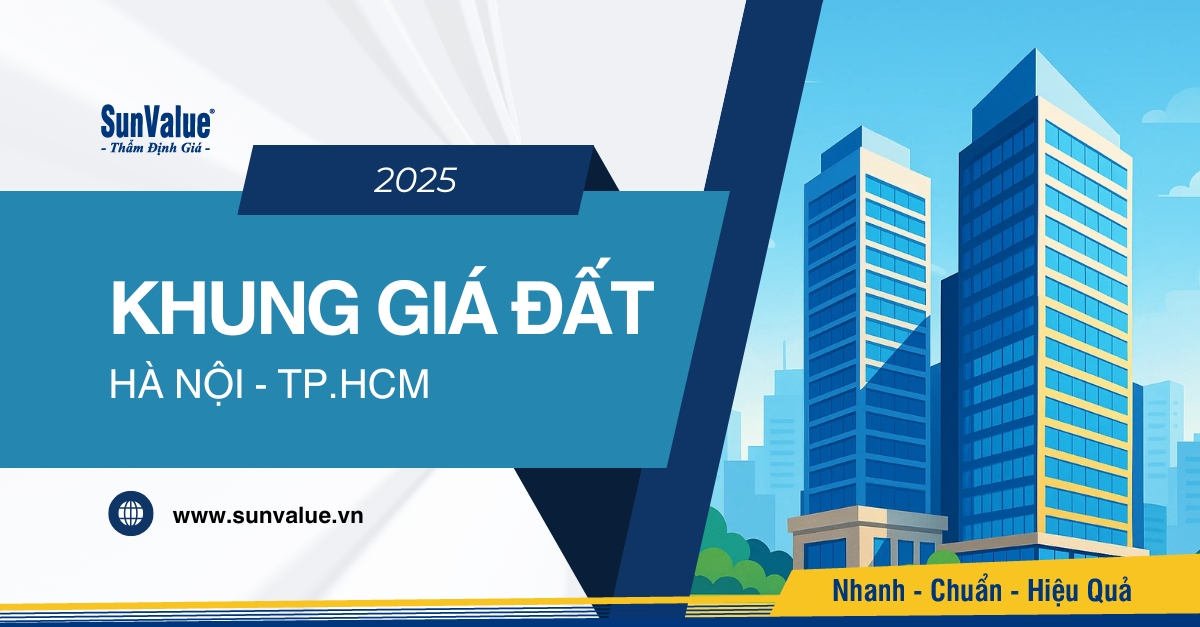 SunValue®
- Thẩm Định Giá -

2025

KHUNG GIÁ ĐẤT

HÀ NỘI - TP.HCM

www.sunvalue.vn

Nhanh - Chuẩn - Hiệu Quả